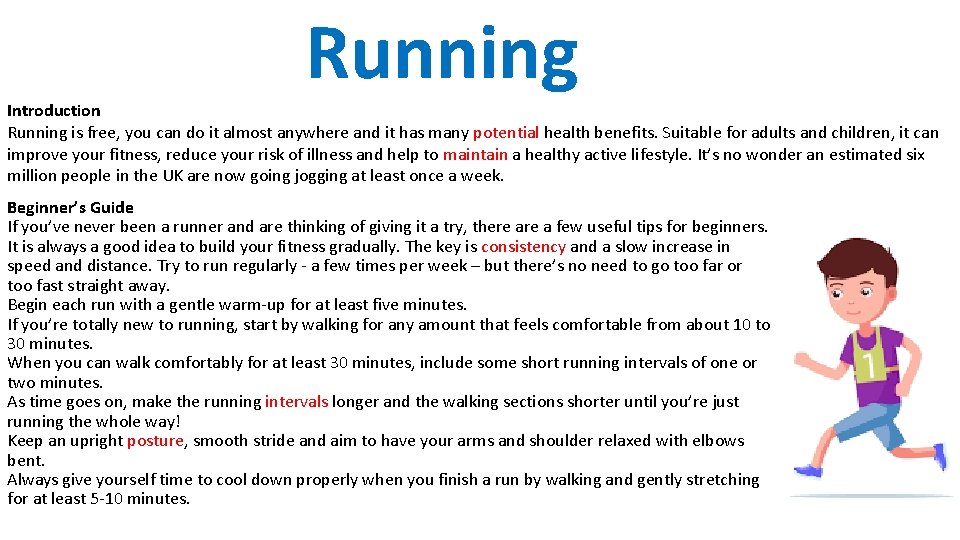 Running

Introduction
Running is free, you can do it almost anywhere and it has many potential health benefits. Suitable for adults and children, it can improve your fitness, reduce your risk of illness and help to maintain a healthy active lifestyle. It's no wonder an estimated six million people in the UK are now going jogging at least once a week.

Beginner's Guide
If you've never been a runner and are thinking of giving it a try, there are a few useful tips for beginners.
It is always a good idea to build your fitness gradually. The key is consistency and a slow increase in speed and distance. Try to run regularly - a few times per week – but there's no need to go too far or too fast straight away.
Begin each run with a gentle warm-up for at least five minutes.
If you're totally new to running, start by walking for any amount that feels comfortable from about 10 to 30 minutes.
When you can walk comfortably for at least 30 minutes, include some short running intervals of one or two minutes.
As time goes on, make the running intervals longer and the walking sections shorter until you're just running the whole way!
Keep an upright posture, smooth stride and aim to have your arms and shoulder relaxed with elbows bent.
Always give yourself time to cool down properly when you finish a run by walking and gently stretching for at least 5-10 minutes.

1